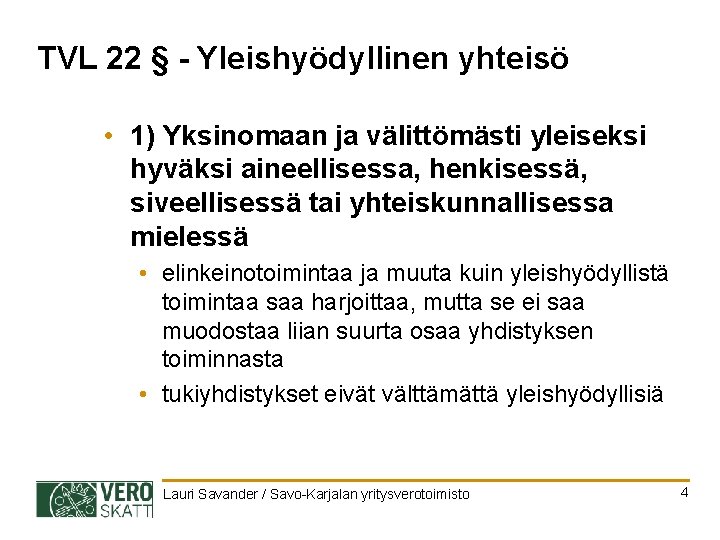 TVL 22 § - Yleishyödyllinen yhteisö

• 1) Yksinomaan ja välittömästi yleiseksi hyväksi aineellisessa, henkisessä, siveellisessä tai yhteiskunnallisessa mielessä

• elinkeinotoimintaa ja muuta kuin yleishyödyllistä toimintaa saa harjoittaa, mutta se ei saa muodostaa liian suurta osaa yhdistyksen toiminnasta

• tukiyhdistykset eivät välttämättä yleishyödyllisiä

VERO SKATT

Lauri Savander / Savo-Karjalan yritysverotoimisto

4